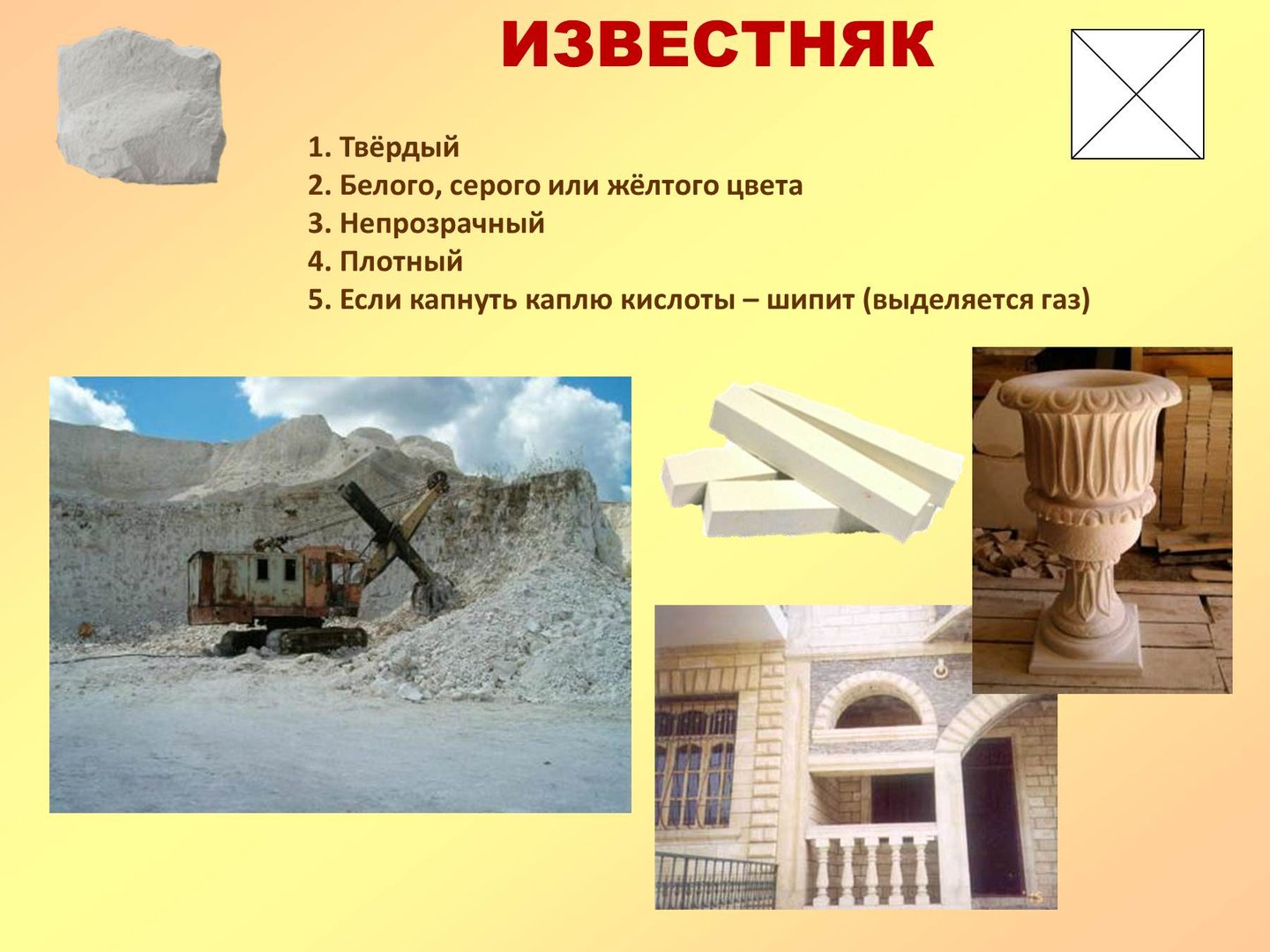 ИЗВЕСТНЯК

1. Твёрдый
2. Белого, серого или жёлтого цвета
3. Непрозрачный
4. Плотный
5. Если капнуть каплю кислоты – шипит (выделяется газ)